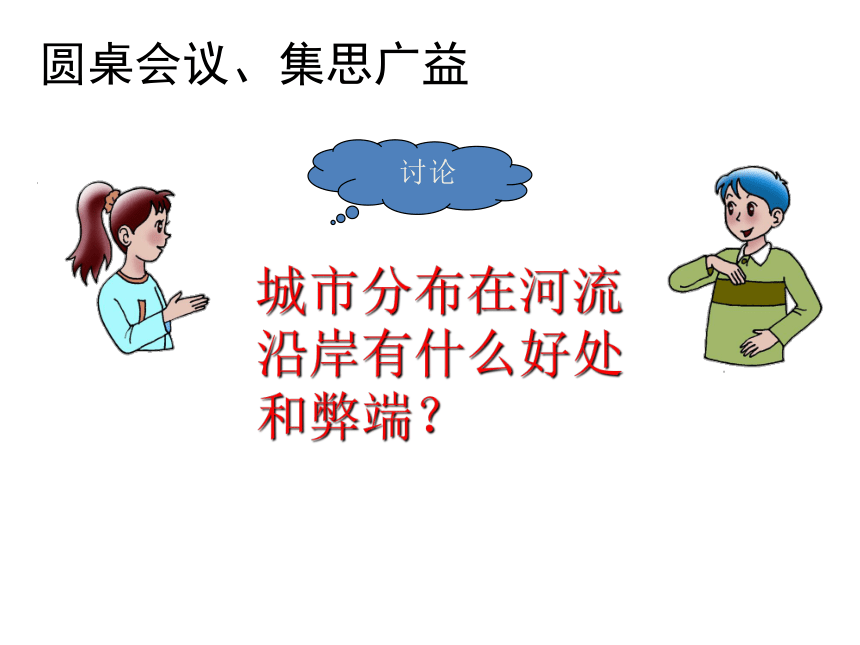 圆桌会议、集思广益

讨论

城市分布在河流沿岸有什么好处和弊端？